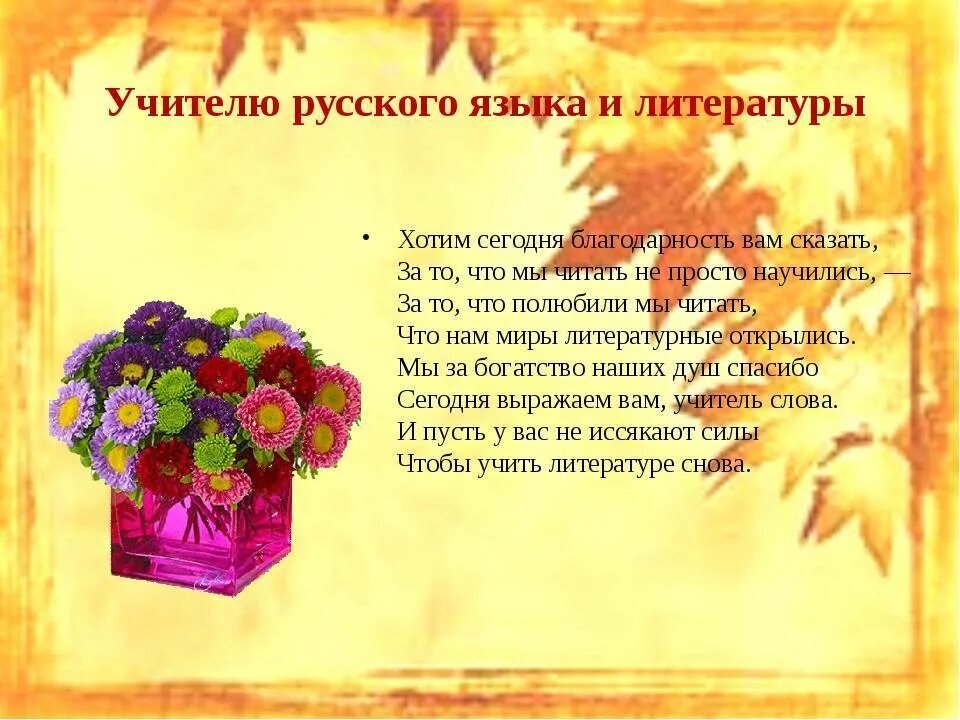 Учителю русского языка и литературы

• Хотим сегодня благодарность вам сказать,
За то, что мы читать не просто научились, —
За то, что полюбили мы читать,
Что нам миры литературные открылись.
Мы за богатство наших душ спасибо
Сегодня выражаем вам, учитель слова.
И пусть у вас не иссякают силы
Чтобы учить литературе снова.